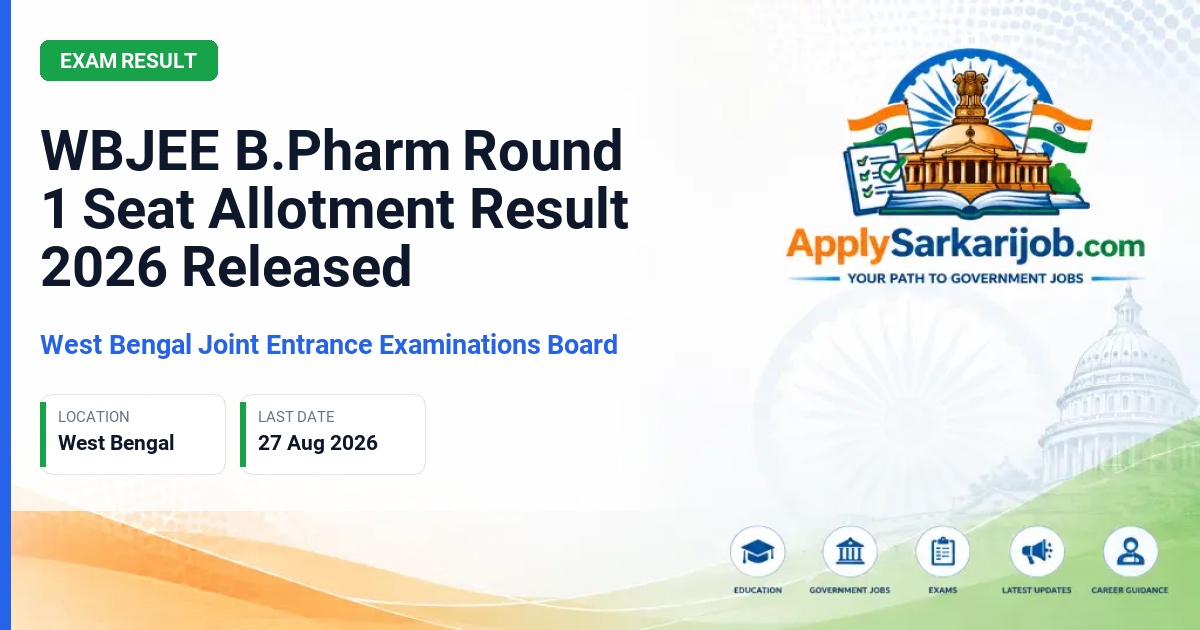 EXAM RESULT

WBJEE B.Pharm Round 1 Seat Allotment Result 2026 Released

West Bengal Joint Entrance Examinations Board

LOCATION
West Bengal

LAST DATE
27 Aug 2026

ApplySarkarijob.com
YOUR PATH TO GOVERNMENT JOBS

EDUCATION
GOVERNMENT JOBS
EXAMS
LATEST UPDATES
CAREER GUIDANCE